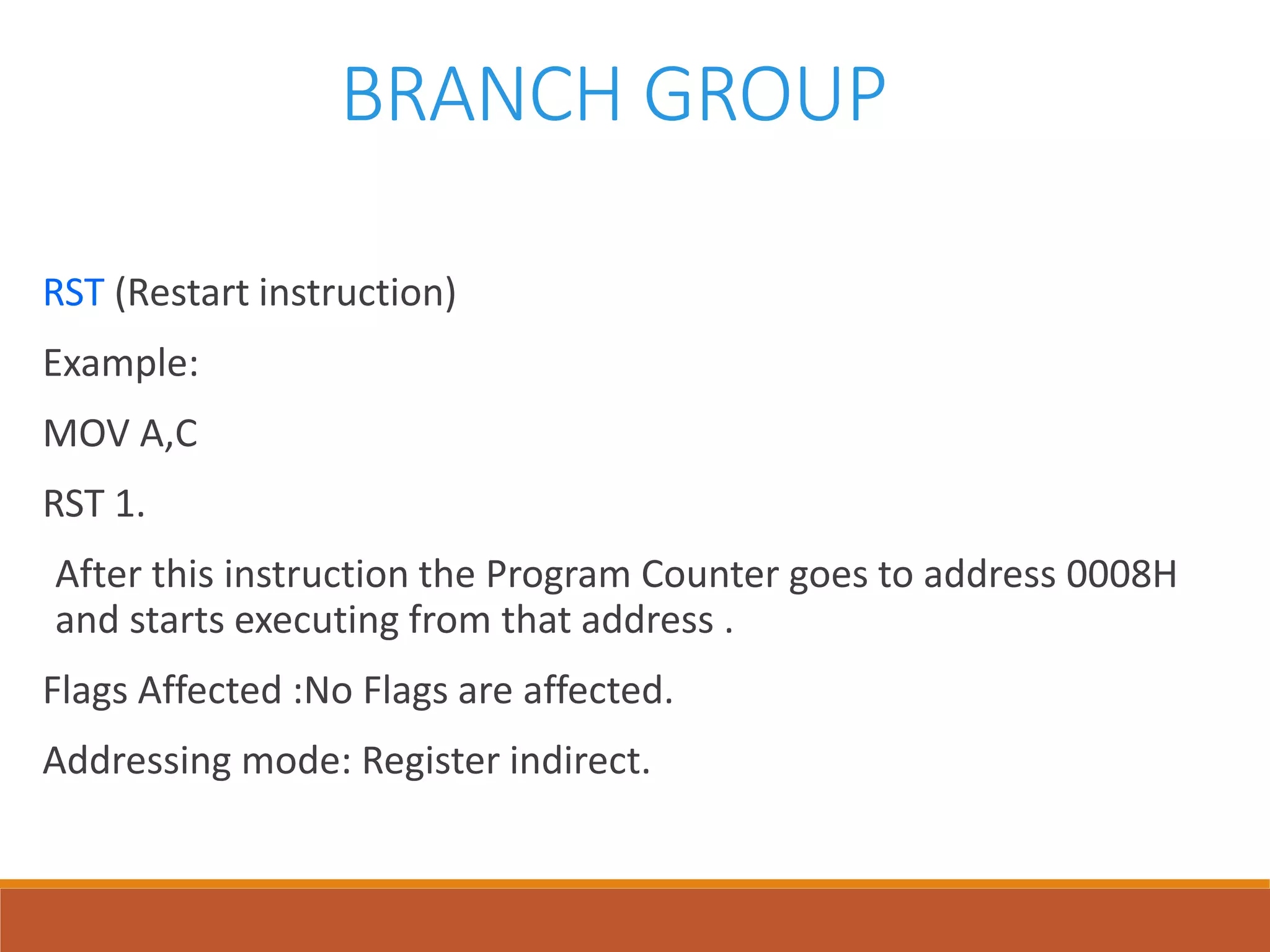 BRANCH GROUP

RST (Restart instruction)

Example:

MOV A,C

RST 1.

After this instruction the Program Counter goes to address 0008H and starts executing from that address .

Flags Affected :No Flags are affected.

Addressing mode: Register indirect.